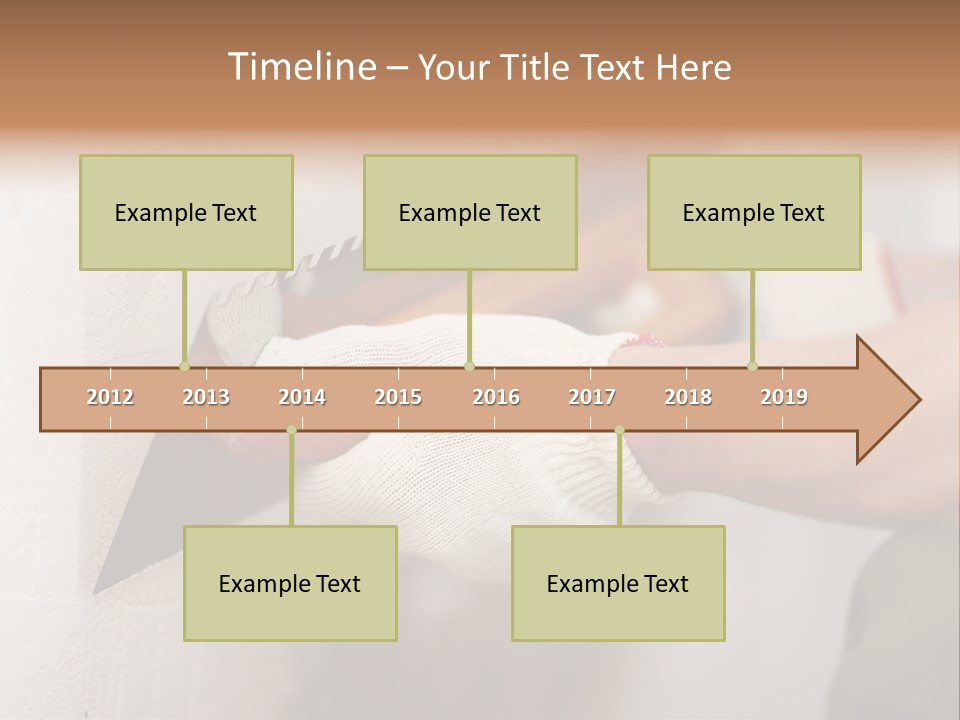 Timeline – Your Title Text Here

Example Text

Example Text

Example Text

2012 2013 2014 2015 2016 2017 2018 2019

Example Text

Example Text